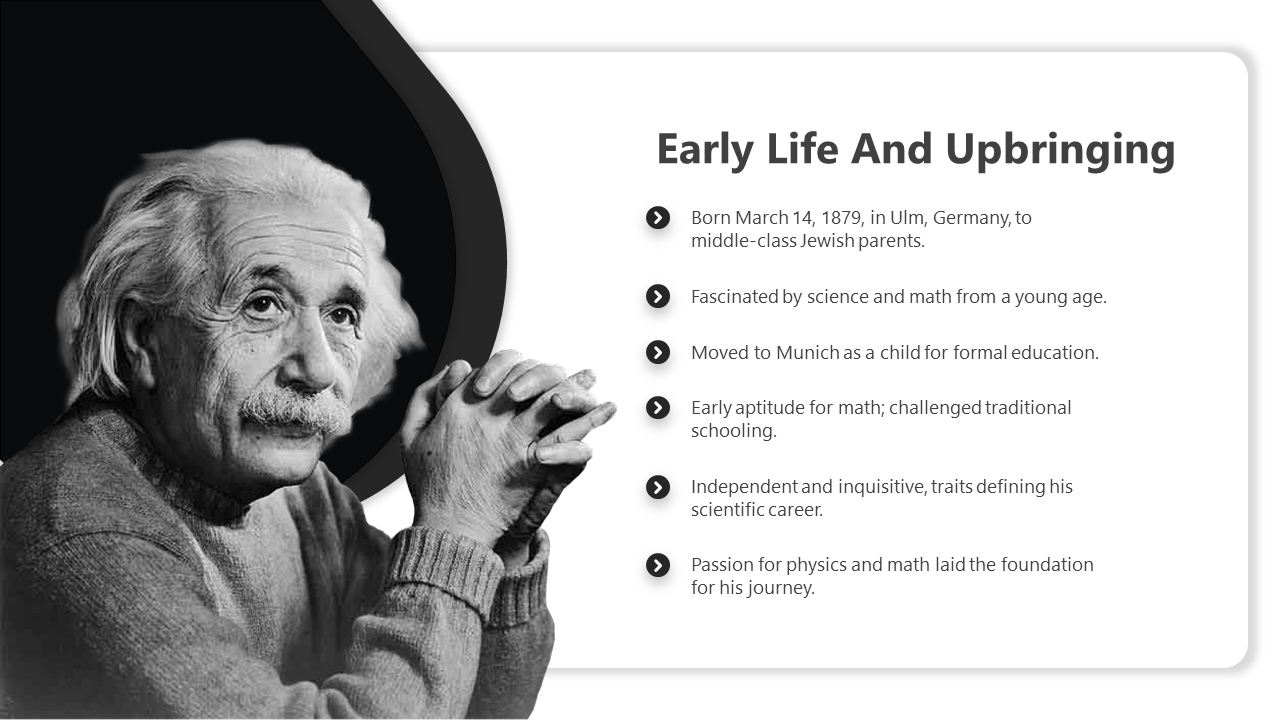 Early Life And Upbringing

Born March 14, 1879, in Ulm, Germany, to middle-class Jewish parents.

Fascinated by science and math from a young age.

Moved to Munich as a child for formal education.

Early aptitude for math; challenged traditional schooling.

Independent and inquisitive, traits defining his scientific career.

Passion for physics and math laid the foundation for his journey.